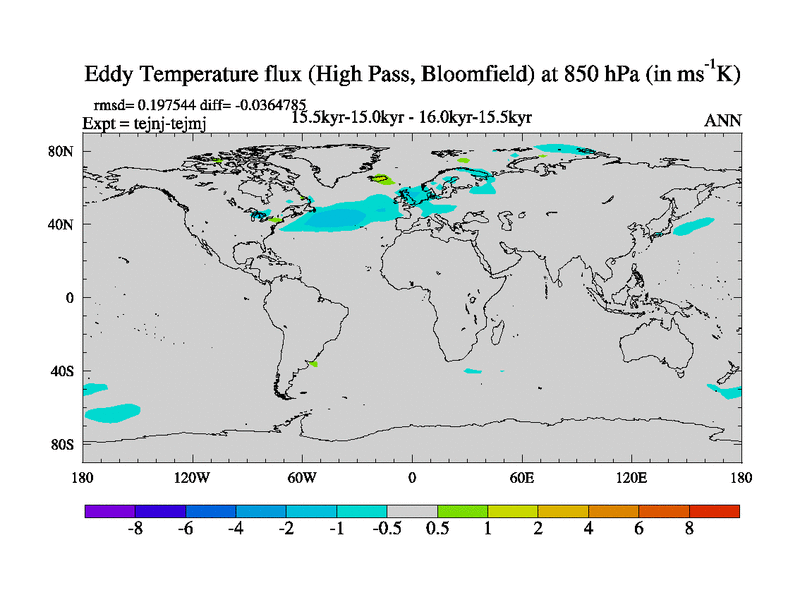 Eddy Temperature flux (High Pass, Bloomfield) at 850 hPa (in $ms^{-1}K$)

rmsd= 0.197544 diff= -0.0364785
Expt = tejnj-tejmj
15.5kyr-15.0kyr - 16.0kyr-15.5kyr
ANN

80N
40N
0
40S
80S

180
120W
60W
0
60E
120E
180

-8
-6
-4
-2
-1
-0.5
0.5
1
2
4
6
8